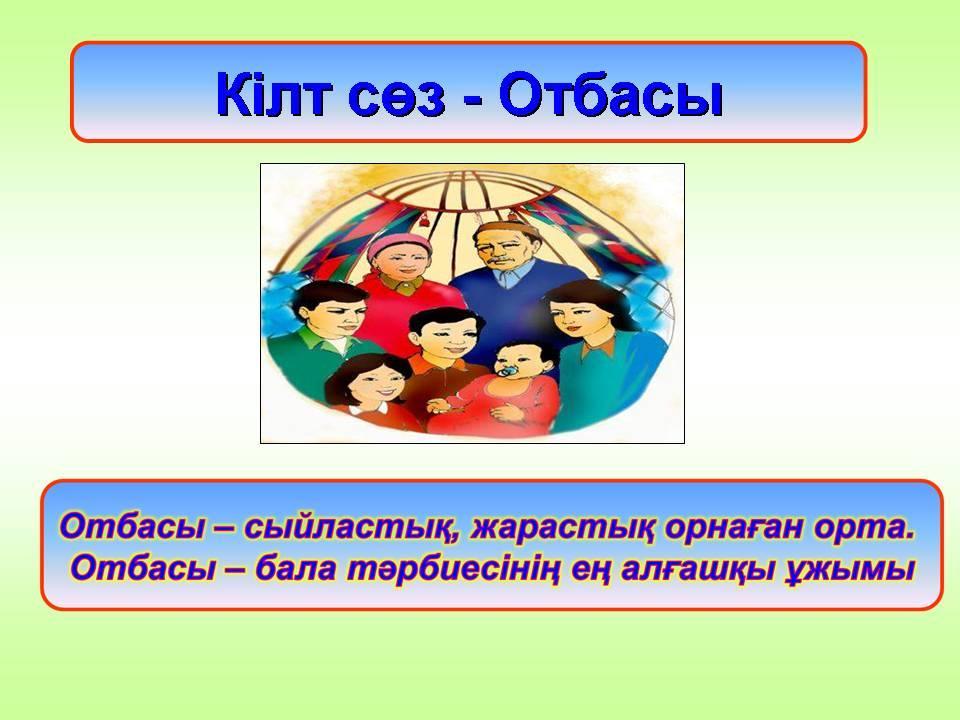 Кілт сөз - Отбасы

Отбасы – сыйластық, жарастық орнаған орта.
Отбасы – бала тәрбиесінің ең алғашқы ұжымы